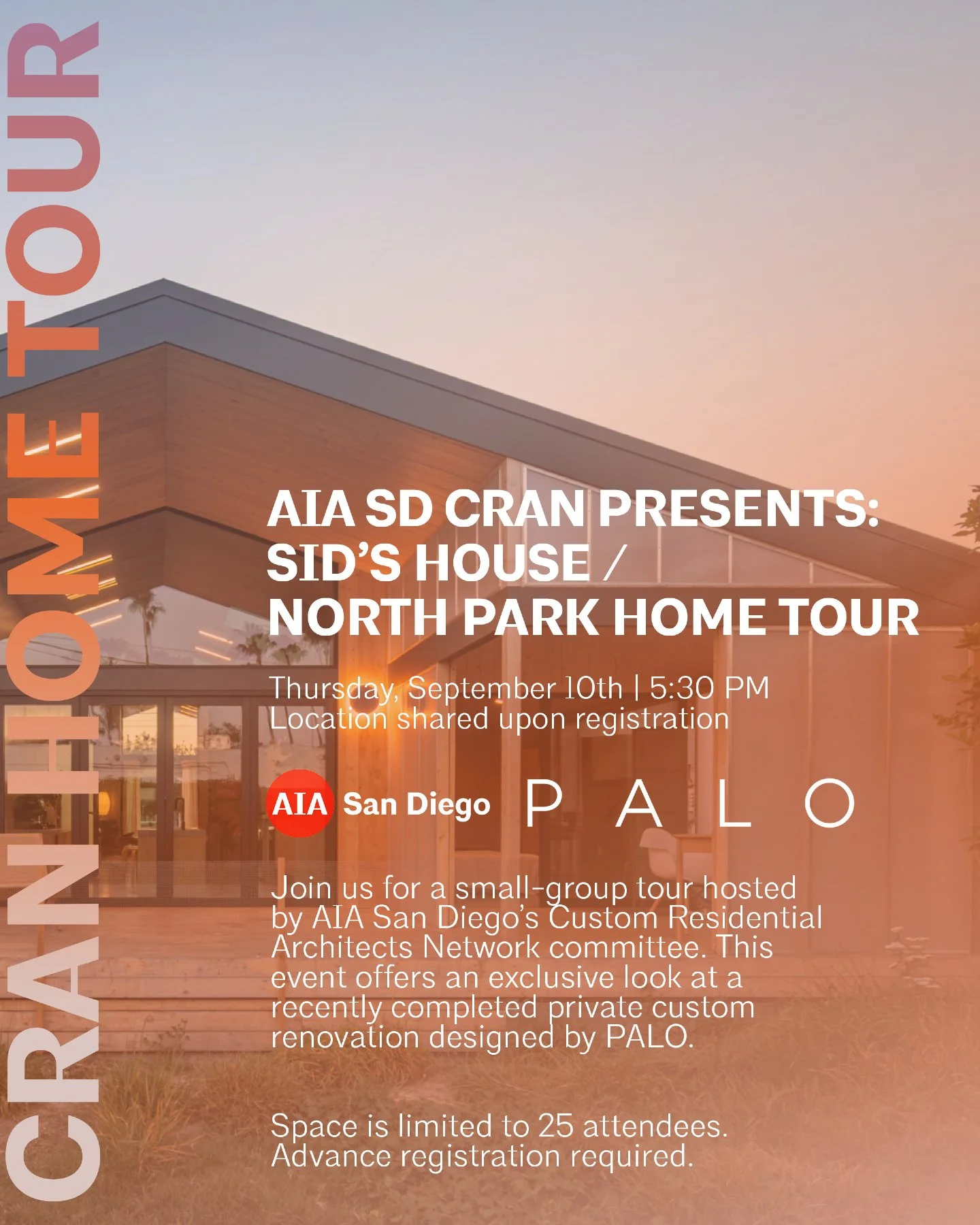 CRAN HOME TOUR

AIA SD CRAN PRESENTS: SID'S HOUSE / NORTH PARK HOME TOUR

Thursday, September 10th | 5:30 PM
Location shared upon registration

AIA San Diego PALO

Join us for a small-group tour hosted by AIA San Diego's Custom Residential Architects Network committee. This event offers an exclusive look at a recently completed private custom renovation designed by PALO.

Space is limited to 25 attendees.
Advance registration required.